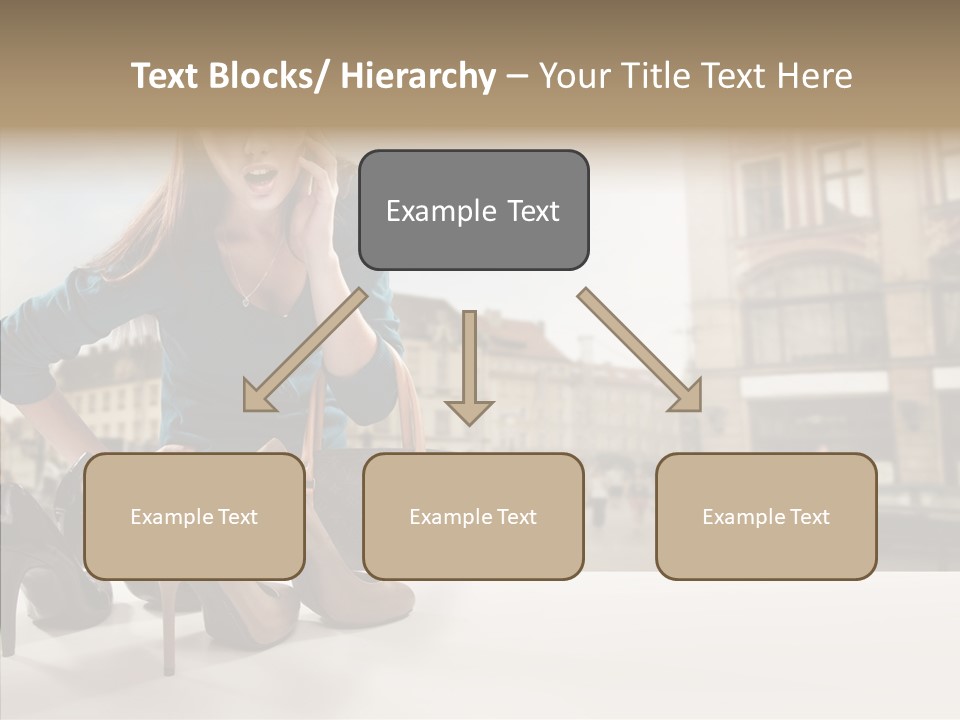 Text Blocks/ Hierarchy – Your Title Text Here

Example Text

Example Text

Example Text

Example Text